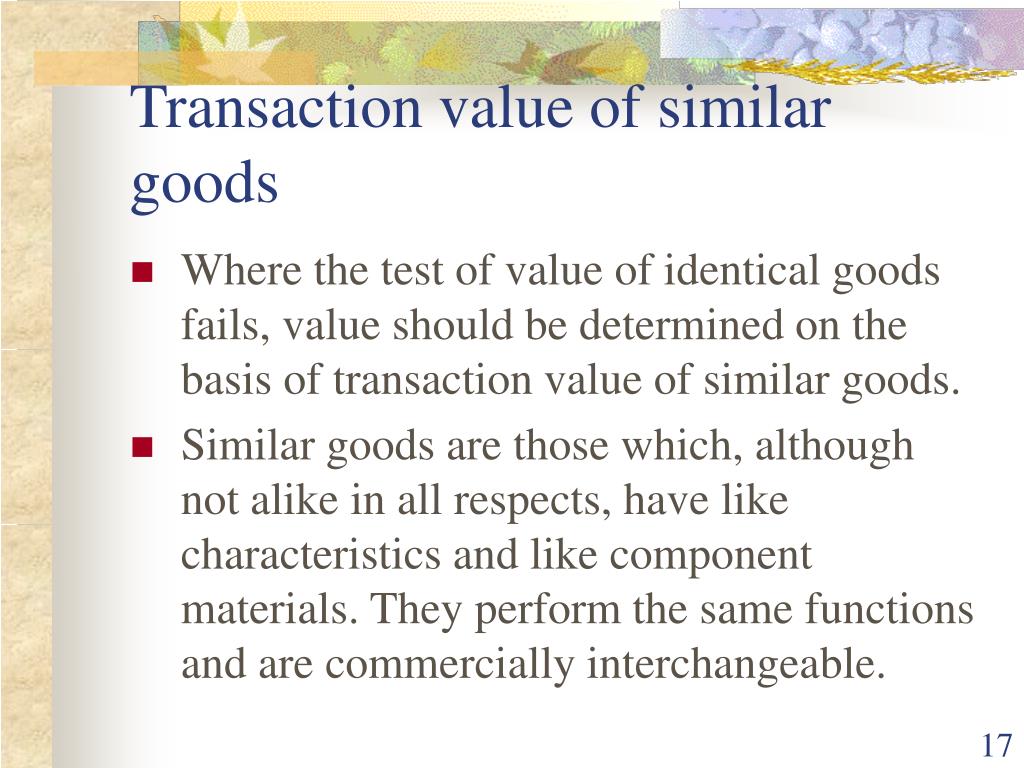 Transaction value of similar goods

Where the test of value of identical goods fails, value should be determined on the basis of transaction value of similar goods.

Similar goods are those which, although not alike in all respects, have like characteristics and like component materials. They perform the same functions and are commercially interchangeable.

17